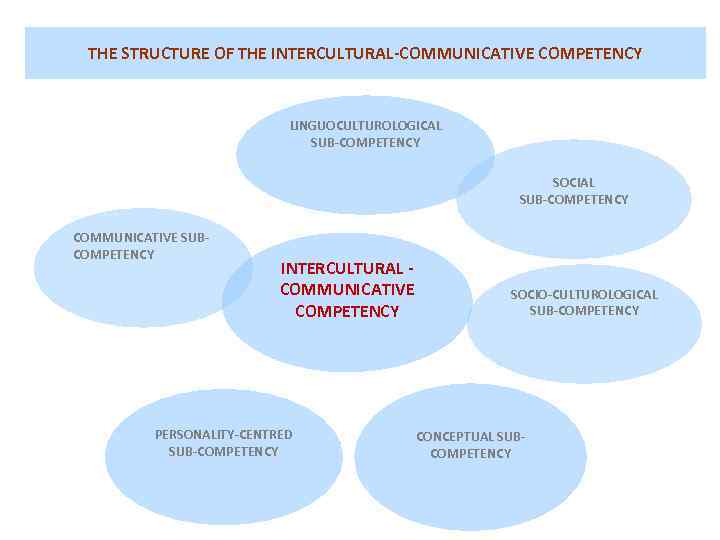 THE STRUCTURE OF THE INTERCULTURAL-COMMUNICATIVE COMPETENCY

LINGUOCULTUROLOGICAL SUB-COMPETENCY

SOCIAL SUB-COMPETENCY

COMMUNICATIVE SUB-COMPETENCY

INTERCULTURAL - COMMUNICATIVE COMPETENCY

SOCIO-CULTUROLOGICAL SUB-COMPETENCY

PERSONALITY-CENTRED SUB-COMPETENCY

CONCEPTUAL SUB-COMPETENCY